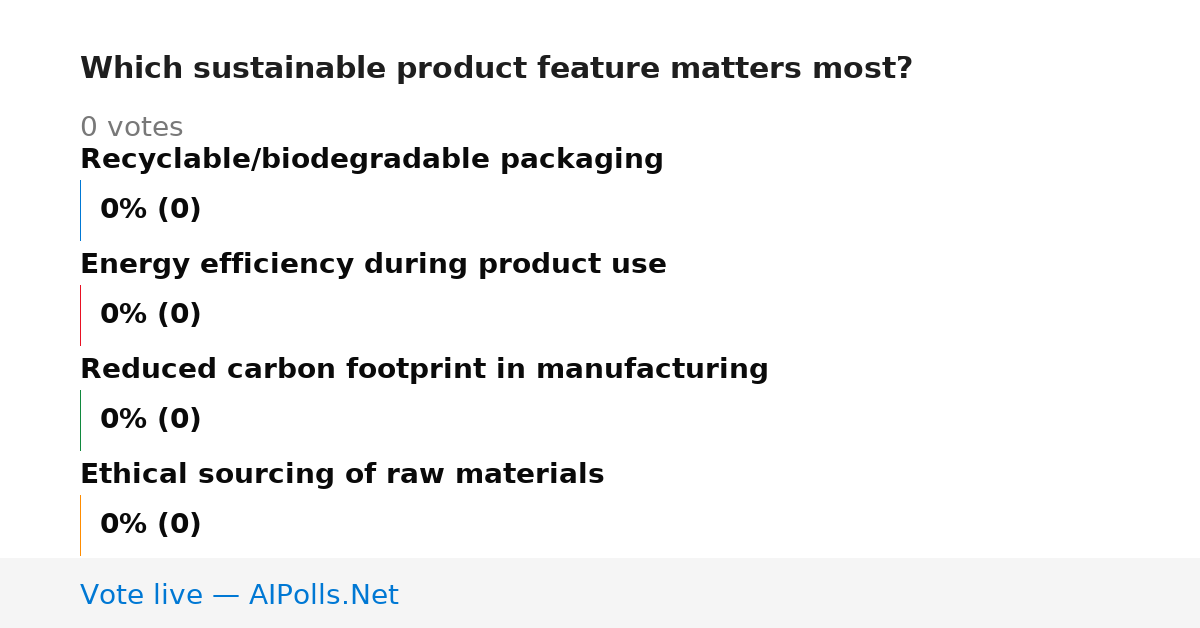 Which sustainable product feature matters most?

0 votes

Recyclable/biodegradable packaging

0% (0)

Energy efficiency during product use

0% (0)

Reduced carbon footprint in manufacturing

0% (0)

Ethical sourcing of raw materials

0% (0)

Vote live — AIPolls.Net